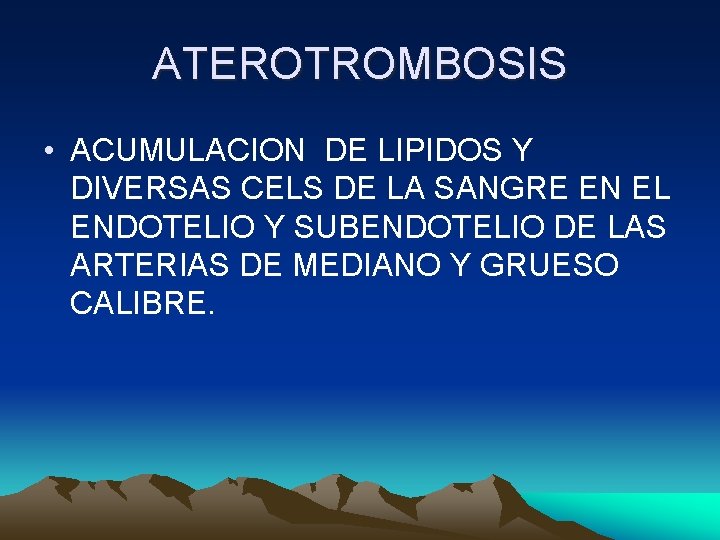 ATEROTROMBOSIS

• ACUMULACION DE LIPIDOS Y DIVERSAS CELS DE LA SANGRE EN EL ENDOTELIO Y SUBENDOTELIO DE LAS ARTERIAS DE MEDIANO Y GRUESO CALIBRE.